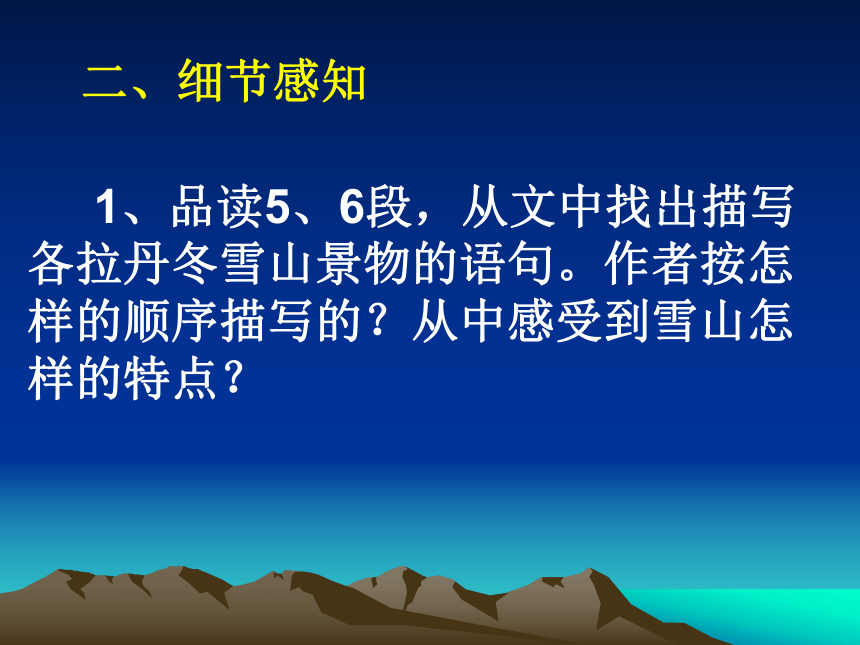 二、细节感知

1、品读5、6段，从文中找出描写各拉丹冬雪山景物的语句。作者按怎样的顺序描写的？从中感受到雪山怎样的特点？